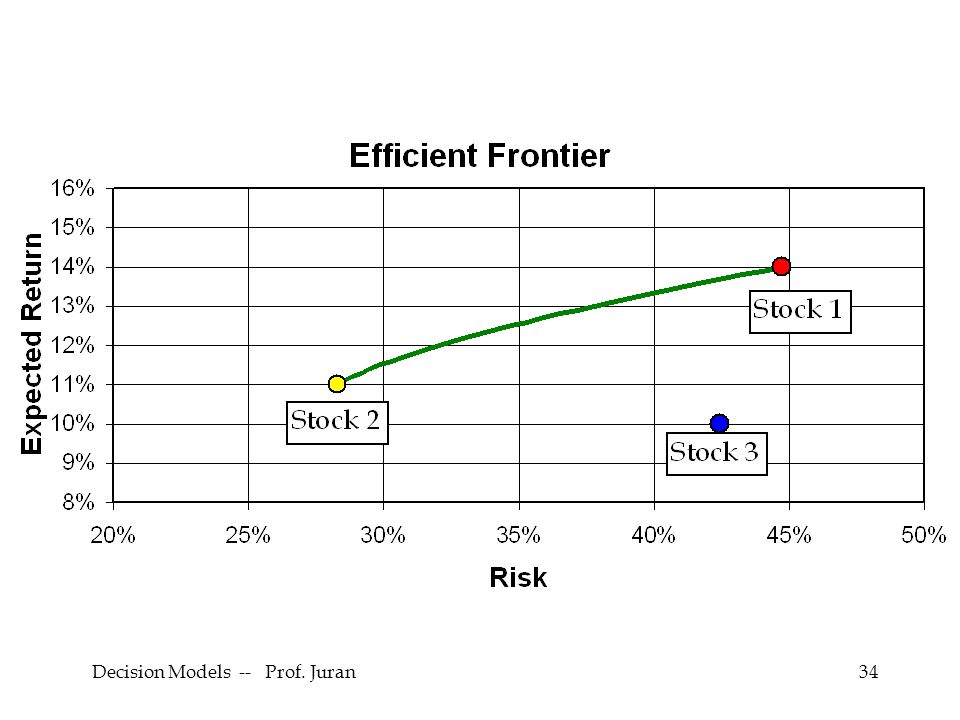 Efficient Frontier

Expected Return

16%
15%
14%
13%
12%
11%
10%
9%
8%

Stock 1
Stock 2
Stock 3

20%
25%
30%
35%
40%
45%
50%

Risk

Decision Models -- Prof. Juran

34